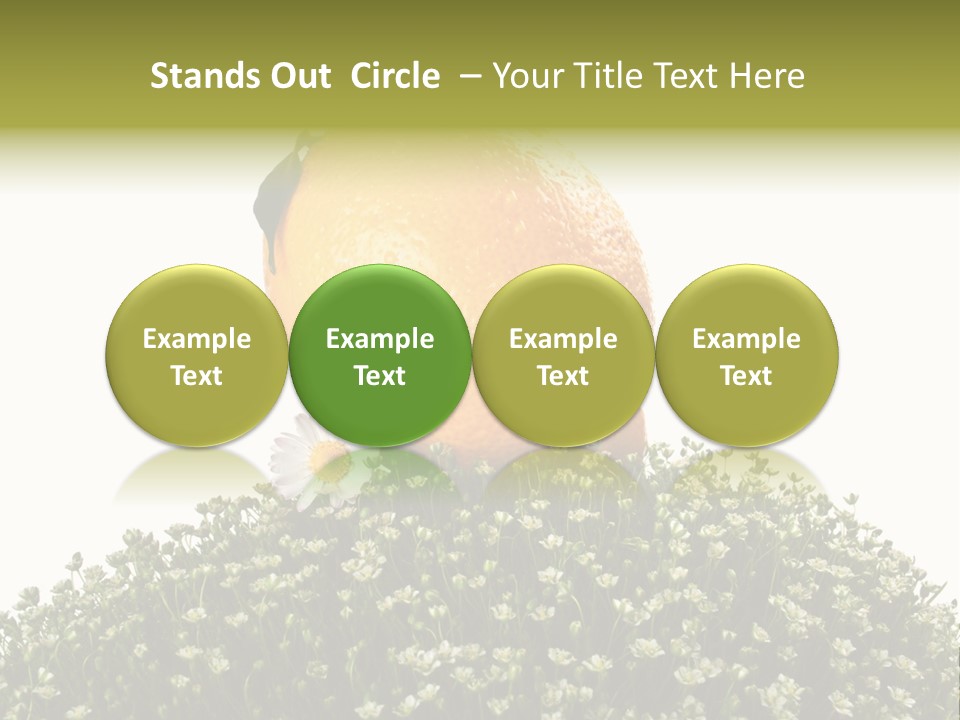 Stands Out  Circle  – Your Title Text Here

Example Text

Example Text

Example Text

Example Text